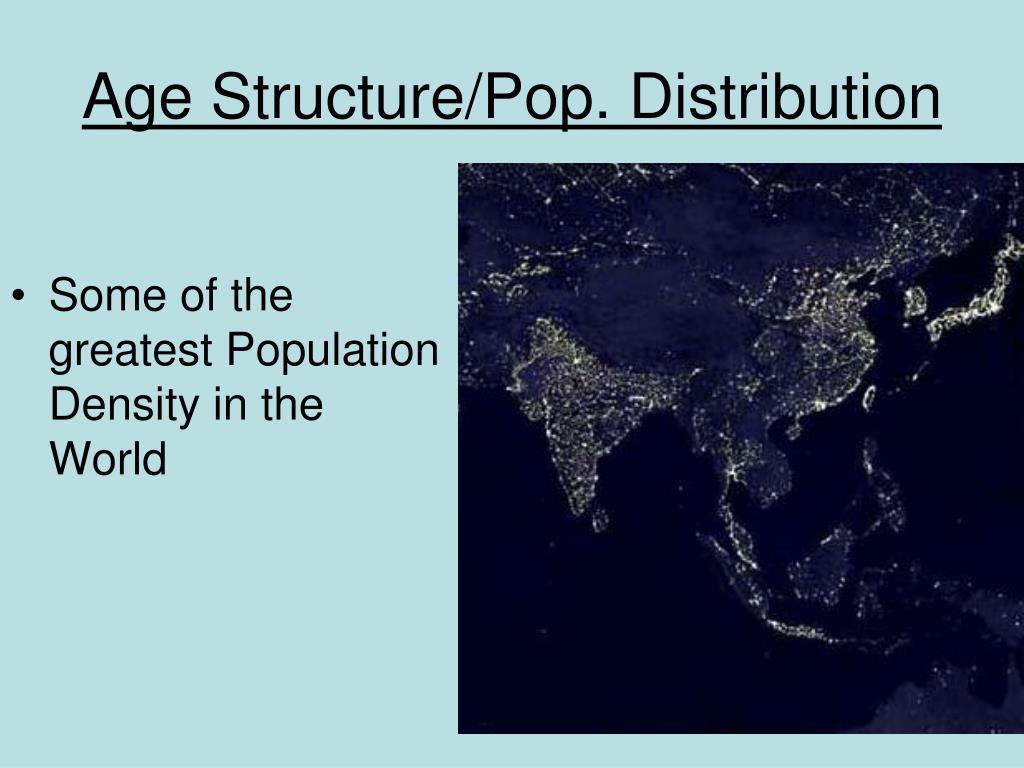 Age Structure/Pop. Distribution

• Some of the greatest Population Density in the World